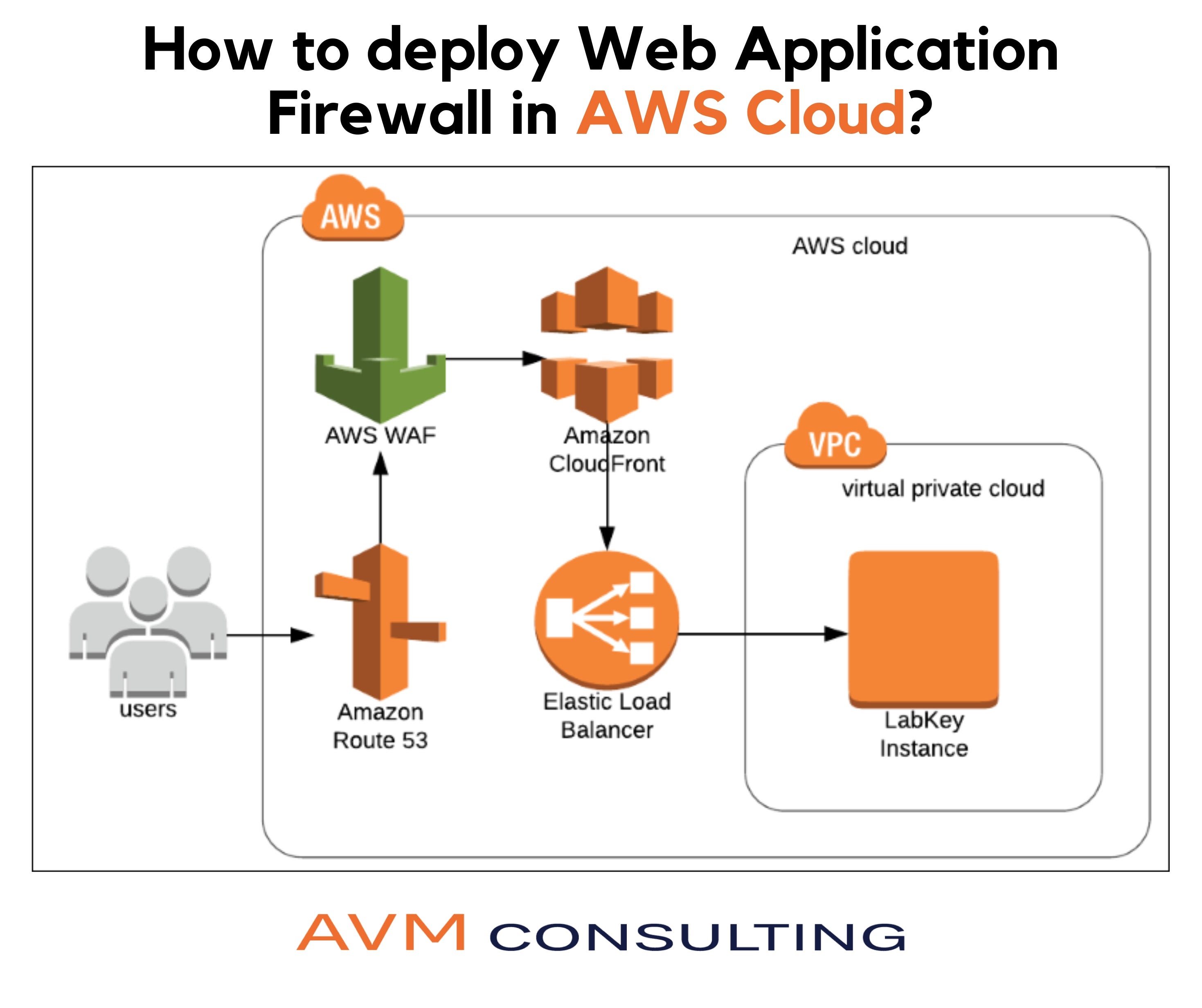 How to deploy Web Application Firewall in AWS Cloud?

AWS

AWS cloud

AWS WAF

Amazon CloudFront

VPC

virtual private cloud

users

Amazon Route 53

Elastic Load Balancer

LabKey Instance

AVM CONSULTING